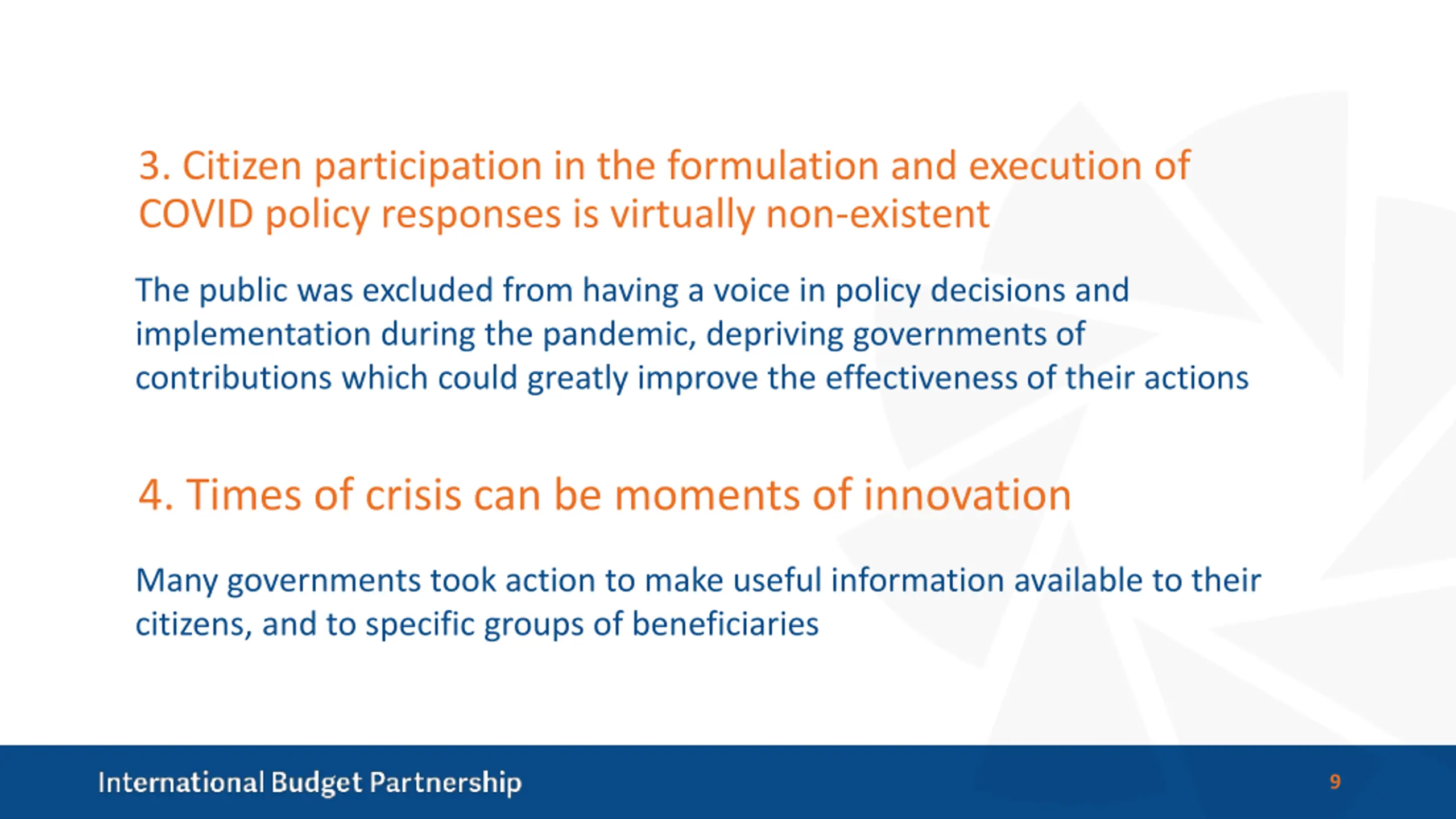 3. Citizen participation in the formulation and execution of COVID policy responses is virtually non-existent

The public was excluded from having a voice in policy decisions and implementation during the pandemic, depriving governments of contributions which could greatly improve the effectiveness of their actions

4. Times of crisis can be moments of innovation

Many governments took action to make useful information available to their citizens, and to specific groups of beneficiaries

International Budget Partnership

9